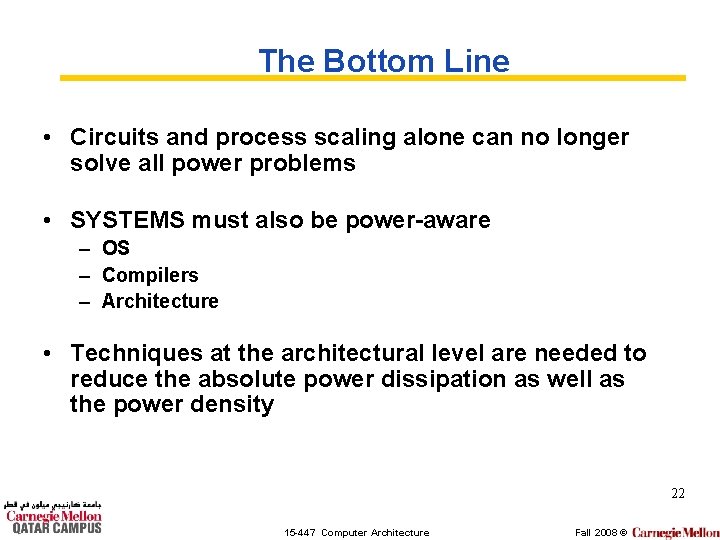 The Bottom Line

• Circuits and process scaling alone can no longer solve all power problems

• SYSTEMS must also be power-aware
– OS
– Compilers
– Architecture

• Techniques at the architectural level are needed to reduce the absolute power dissipation as well as the power density

22

جامعة كارنيجي ميلون في قطر
Carnegie Mellon
QATAR CAMPUS

15-447 Computer Architecture

Fall 2008 © Carnegie Mellon